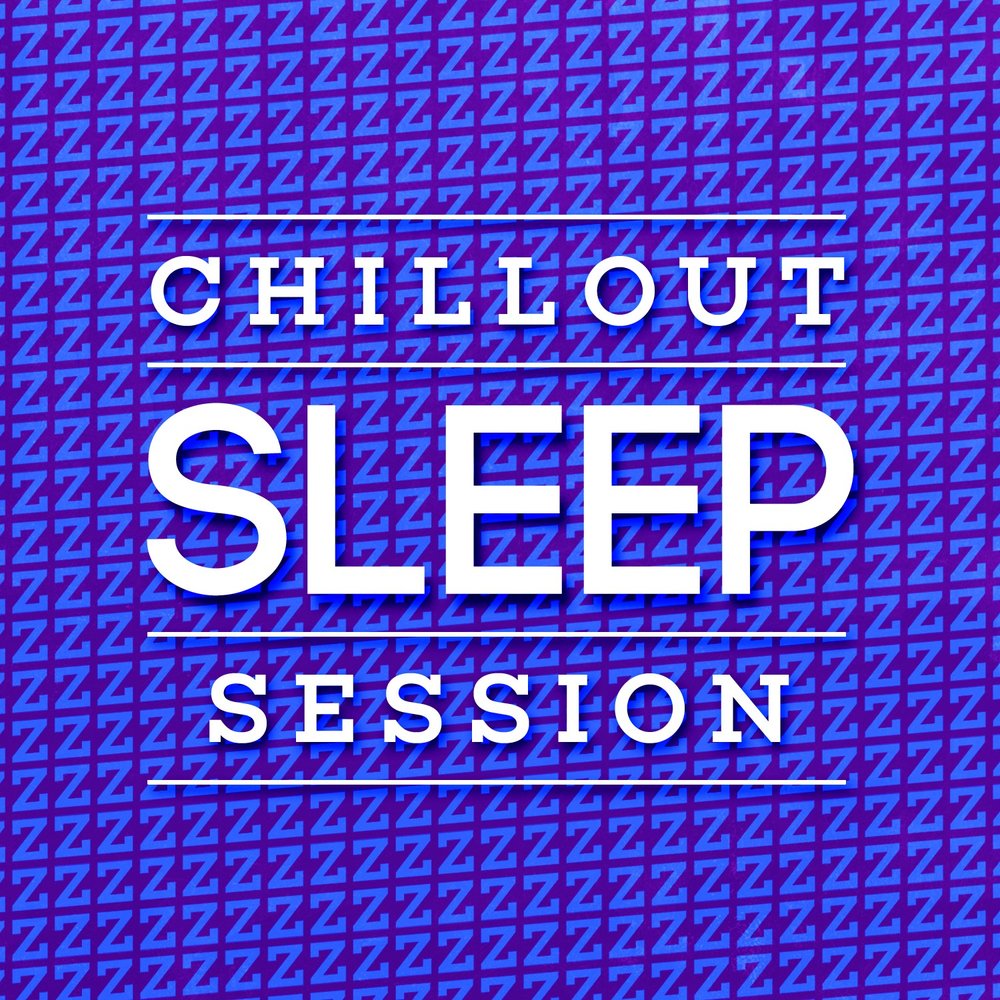 CHILLOUT
SLEEP
SESSION